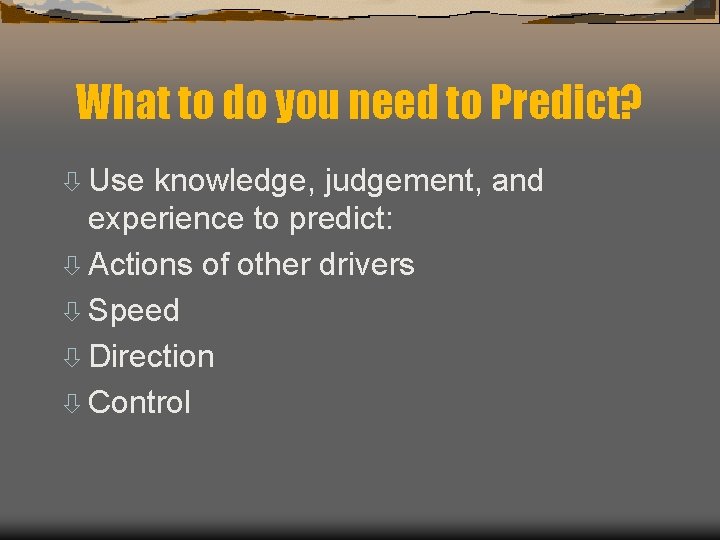 What to do you need to Predict?

⇩ Use knowledge, judgement, and experience to predict:

⇩ Actions of other drivers

⇩ Speed

⇩ Direction

⇩ Control